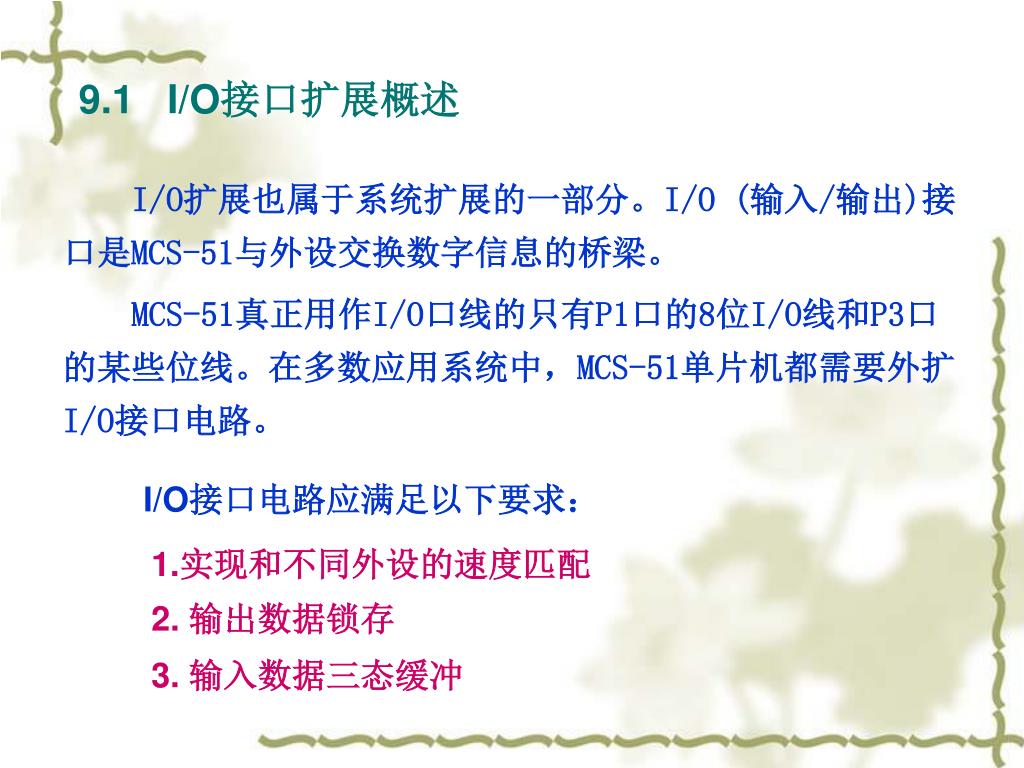 9.1 I/O接口扩展概述

I/O扩展也属于系统扩展的一部分。I/O (输入/输出)接口是MCS-51与外设交换数字信息的桥梁。

MCS-51真正用作I/O口线的只有P1口的8位I/O线和P3口的某些位线。在多数应用系统中，MCS-51单片机都需要外扩I/O接口电路。

I/O接口电路应满足以下要求：

1.实现和不同外设的速度匹配

2. 输出数据锁存

3. 输入数据三态缓冲